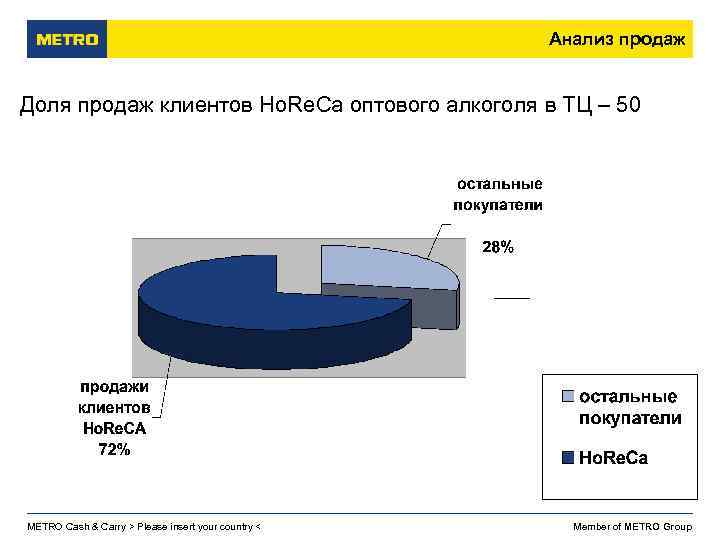 METRO

Анализ продаж

Доля продаж клиентов HoReCa оптового алкоголя в ТЦ – 50

остальные покупатели

28%

продажи клиентов HoReCA 72%

остальные покупатели

HoReCa

METRO Cash & Carry > Please insert your country <

Member of METRO Group